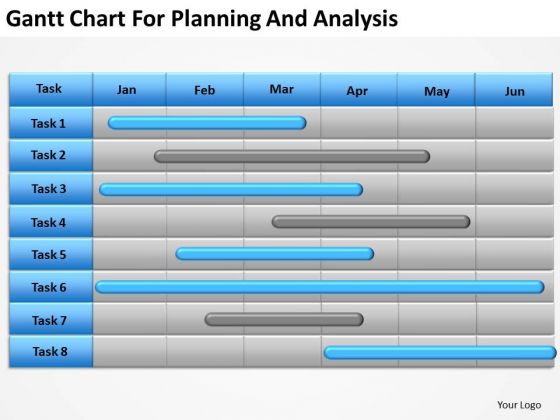 Gantt Chart For Planning And Analysis

| Task | Jan | Feb | Mar | Apr | May | Jun |
|---|---|---|---|---|---|---|
| Task 1 | | | | | | |
| Task 2 | | | | | | |
| Task 3 | | | | | | |
| Task 4 | | | | | | |
| Task 5 | | | | | | |
| Task 6 | | | | | | |
| Task 7 | | | | | | |
| Task 8 | | | | | | |

Your Logo